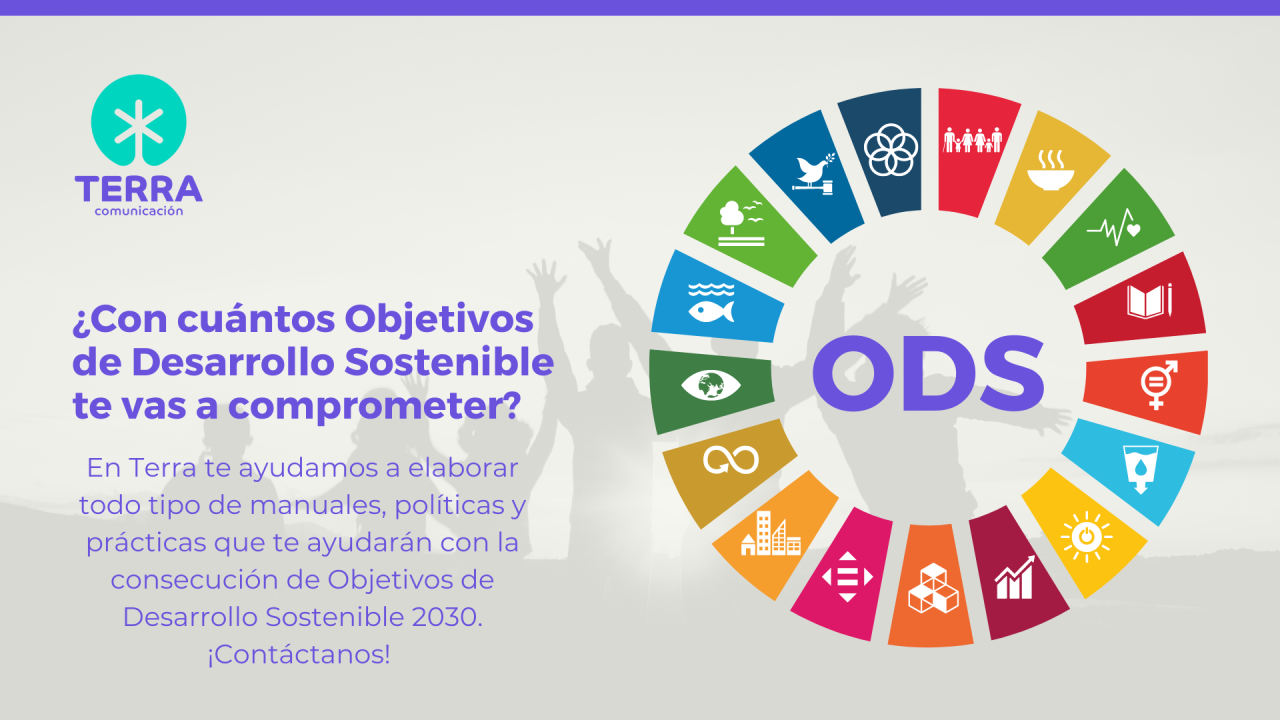 TERRA
comunicación

¿Con cuántos Objetivos de Desarrollo Sostenible te vas a comprometer?

En Terra te ayudamos a elaborar todo tipo de manuales, políticas y prácticas que te ayudarán con la consecución de Objetivos de Desarrollo Sostenible 2030.
¡Contáctanos!

ODS